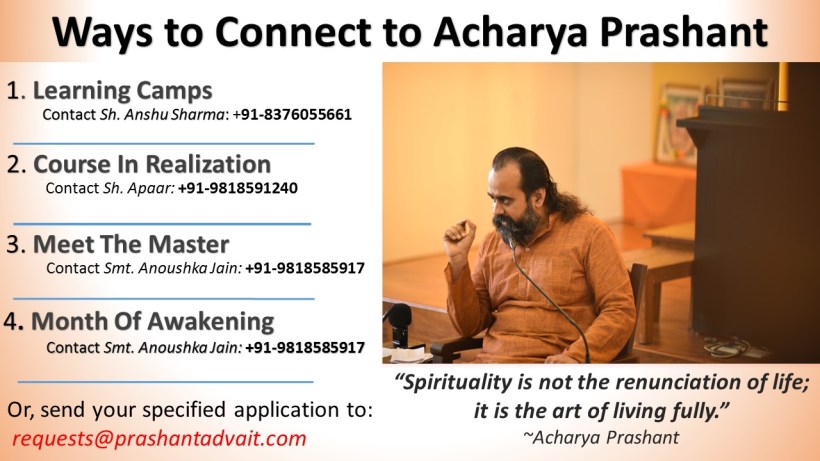 Ways to Connect to Acharya Prashant

1. Learning Camps
Contact Sh. Anshu Sharma: +91-8376055661

2. Course In Realization
Contact Sh. Apaar: +91-9818591240

3. Meet The Master
Contact Smt. Anoushka Jain: +91-9818585917

4. Month Of Awakening
Contact Smt. Anoushka Jain: +91-9818585917

Or, send your specified application to:
requests@prashantadvait.com

"Spirituality is not the renunciation of life; it is the art of living fully."
~Acharya Prashant